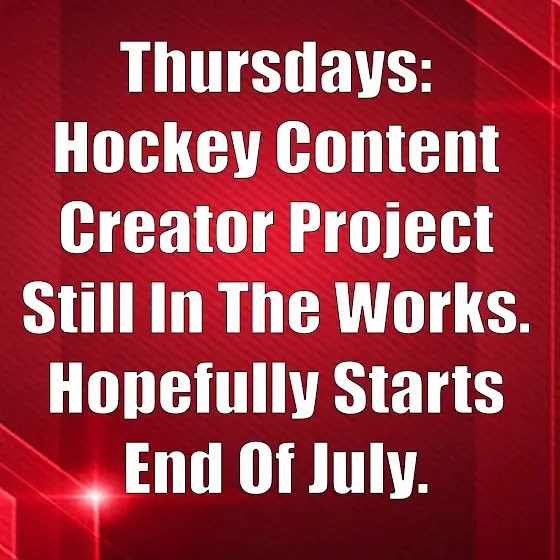 Thursdays: Hockey Content Creator Project Still In The Works. Hopefully Starts End Of July.